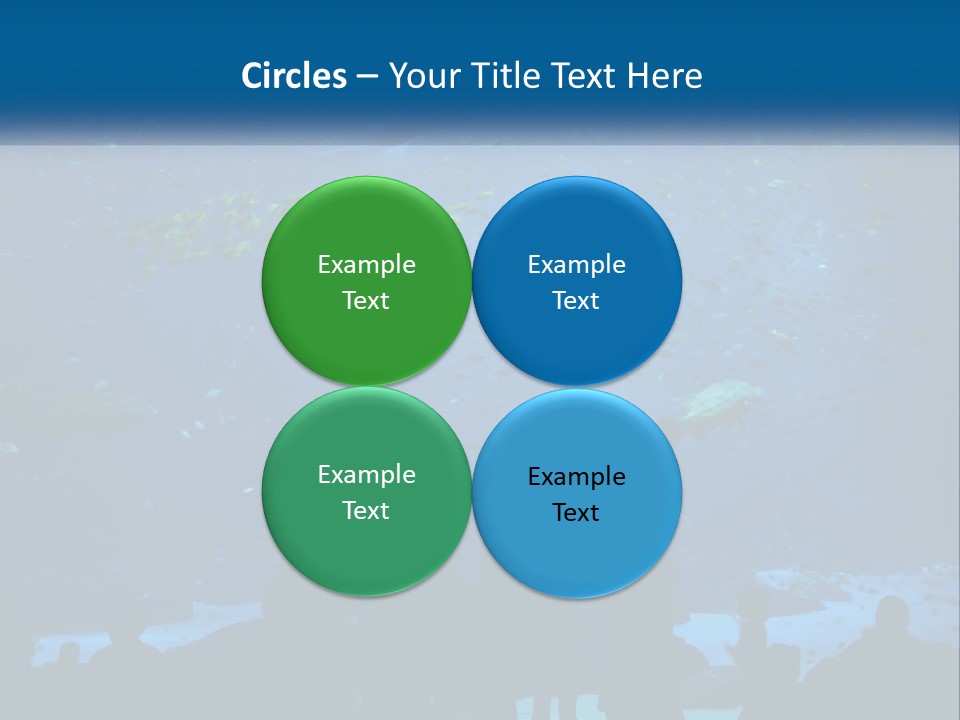 Circles – Your Title Text Here

Example Text

Example Text

Example Text

Example Text